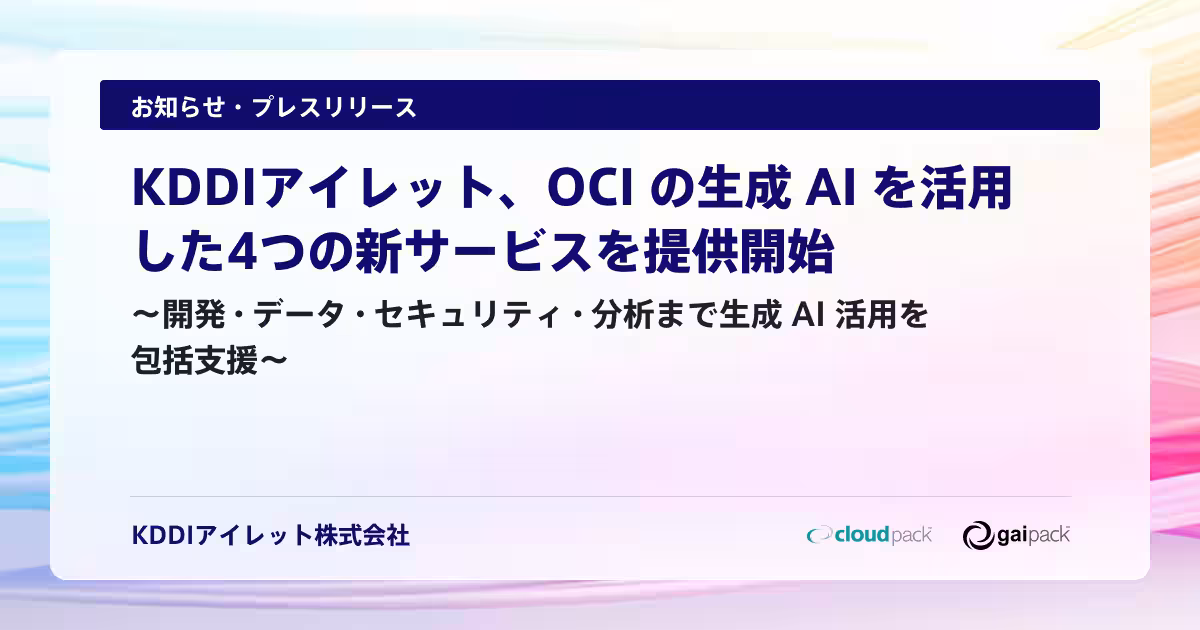 お知らせ・プレスリリース

KDDIアイレット、OCI の生成 AI を活用した4つの新サービスを提供開始

〜開発・データ・セキュリティ・分析まで生成 AI 活用を包括支援〜

KDDIアイレット株式会社

cloudpack

gaipack